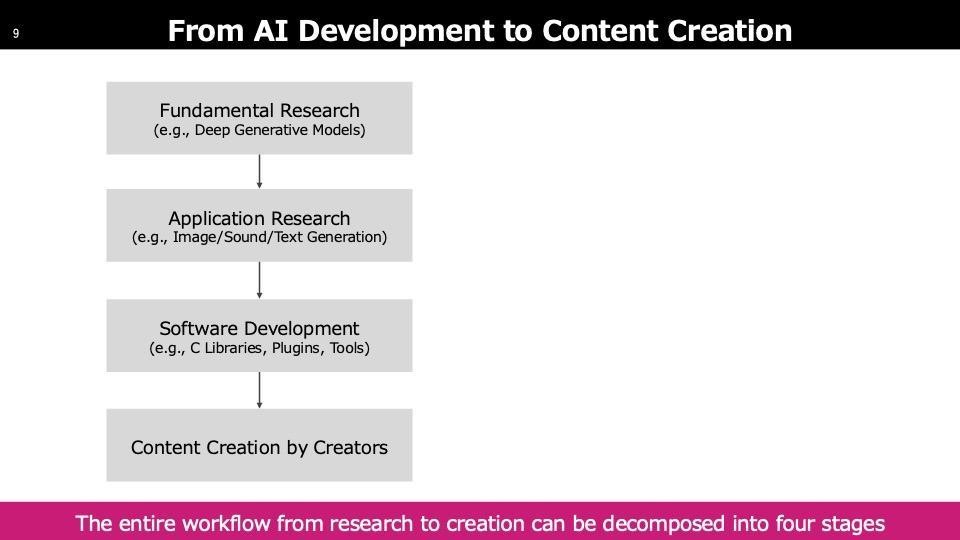 9

From AI Development to Content Creation

Fundamental Research
(e.g., Deep Generative Models)

Application Research
(e.g., Image/Sound/Text Generation)

Software Development
(e.g., C Libraries, Plugins, Tools)

Content Creation by Creators

The entire workflow from research to creation can be decomposed into four stages